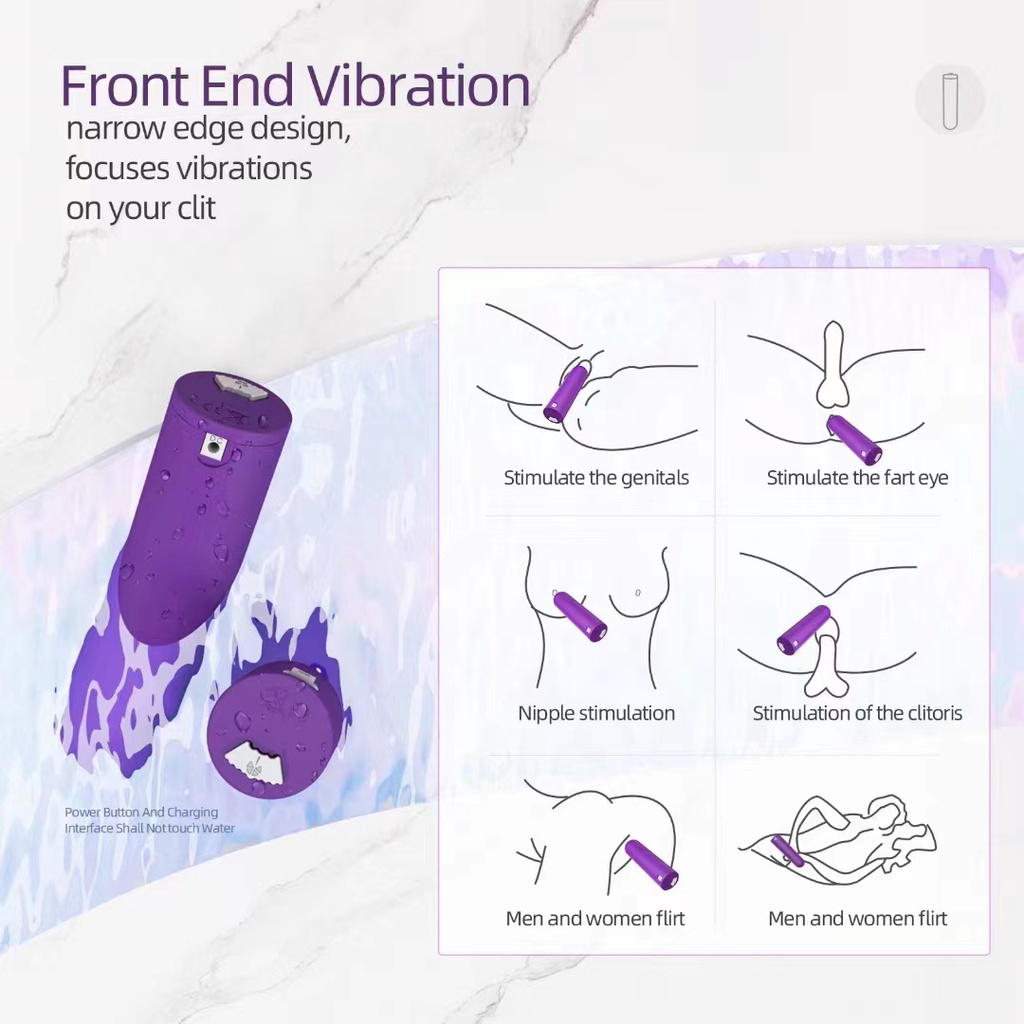 Front End Vibration
narrow edge design, focuses vibrations on your clit

Power Button And Charging Interface Shall Not touch Water

Stimulate the genitals

Stimulate the fart eye

Nipple stimulation

Stimulation of the clitoris

Men and women flirt

Men and women flirt